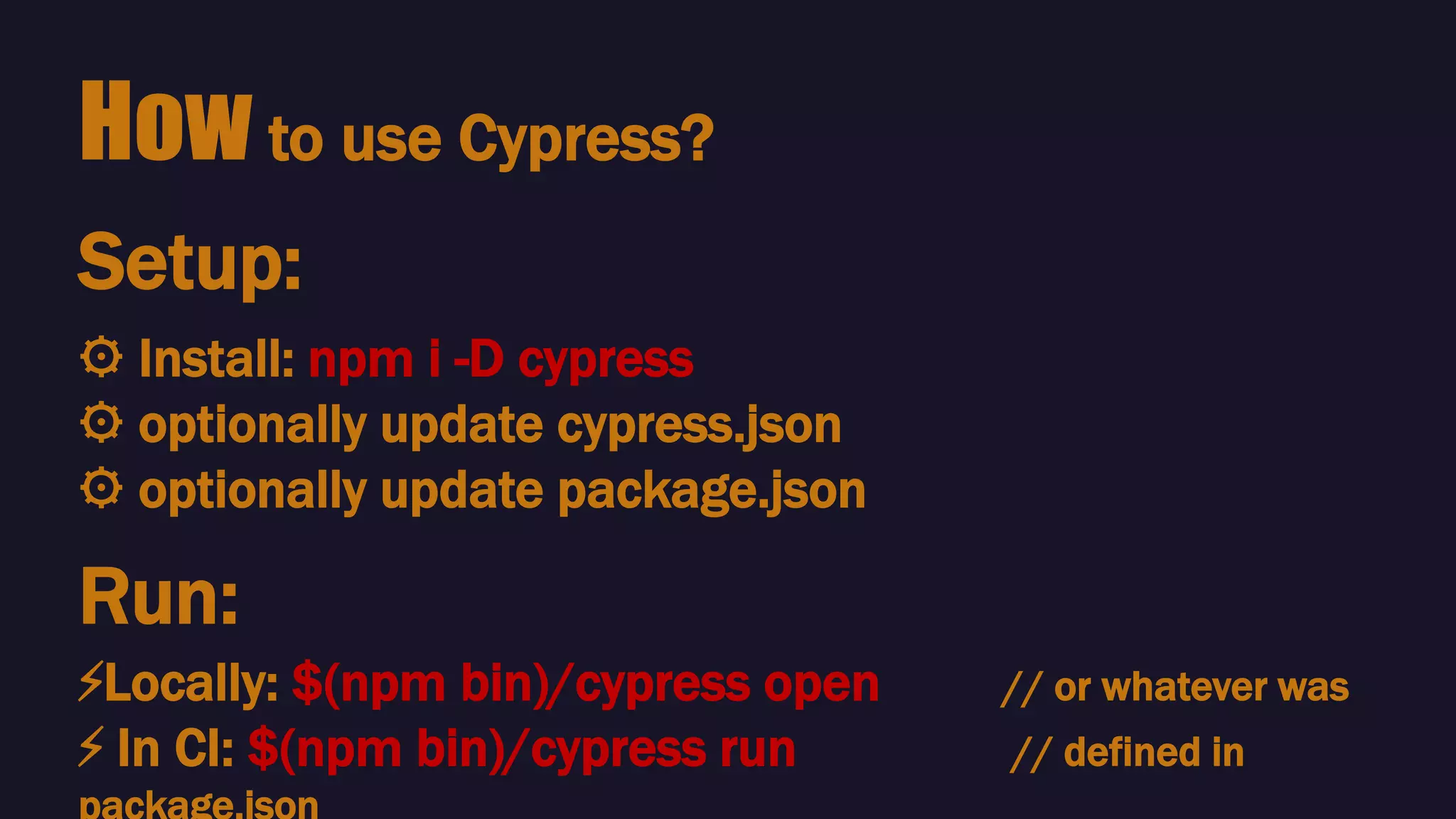 How to use Cypress?

Setup:

⚙ Install: npm i -D cypress
⚙ optionally update cypress.json
⚙ optionally update package.json

Run:

⚡Locally: $(npm bin)/cypress open // or whatever was
⚡ In CI: $(npm bin)/cypress run // defined in package.json